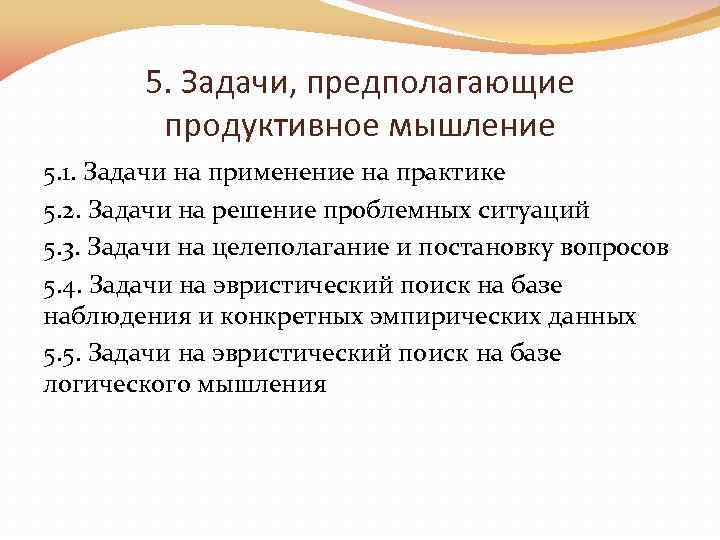 5. Задачи, предполагающие продуктивное мышление

5.1. Задачи на применение на практике

5.2. Задачи на решение проблемных ситуаций

5.3. Задачи на целеполагание и постановку вопросов

5.4. Задачи на эвристический поиск на базе наблюдения и конкретных эмпирических данных

5.5. Задачи на эвристический поиск на базе логического мышления